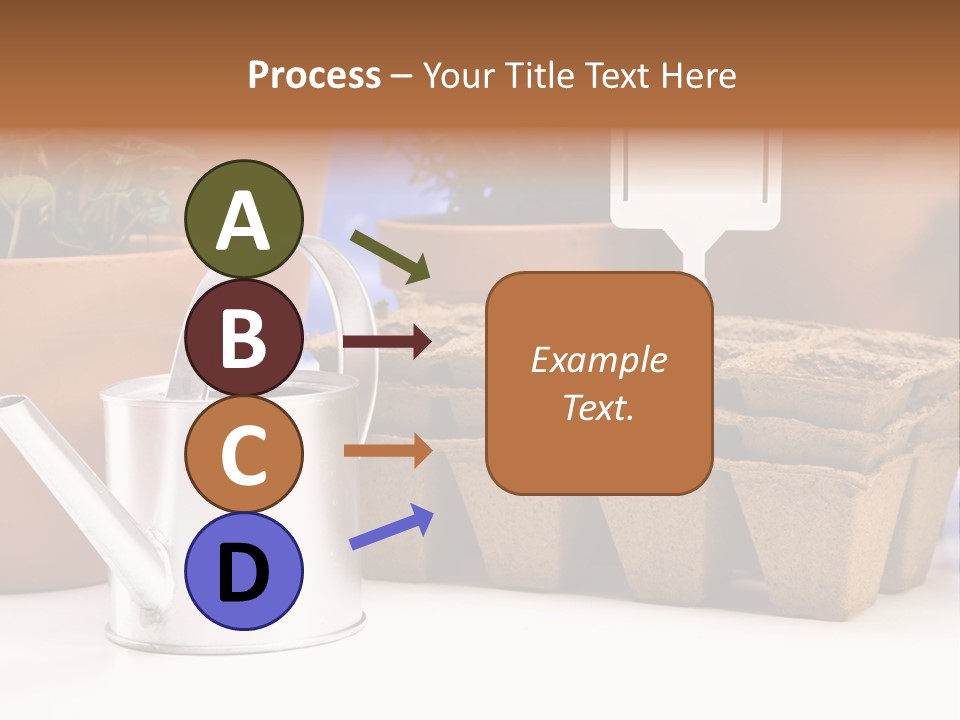 Process – Your Title Text Here

A

B

C

D

Example Text.